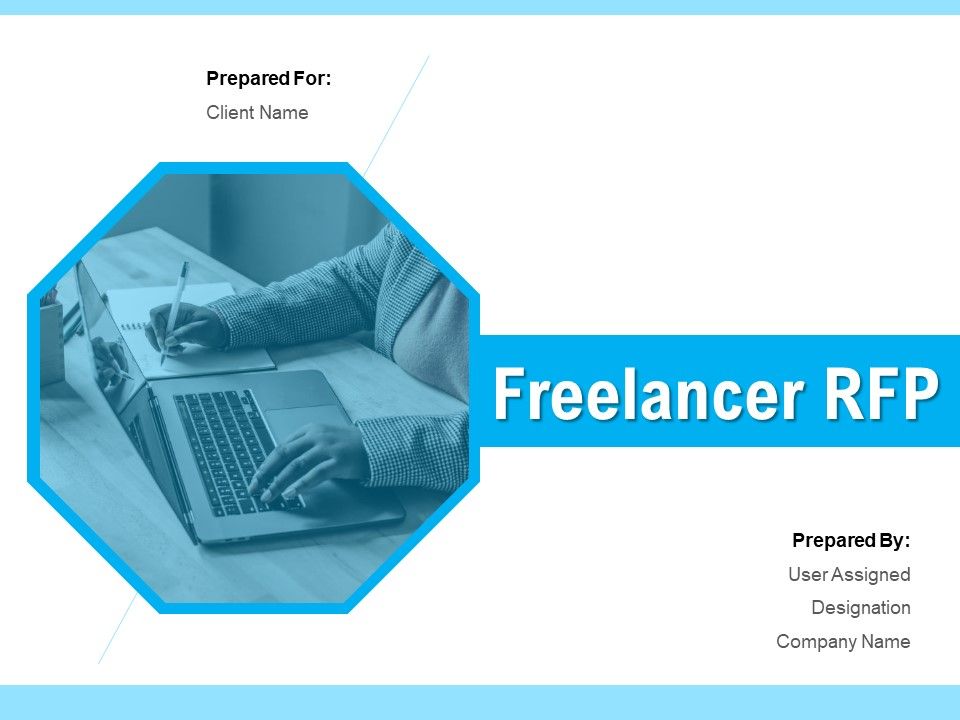 Prepared For:
Client Name

Freelancer RFP

Prepared By:
User Assigned
Designation
Company Name